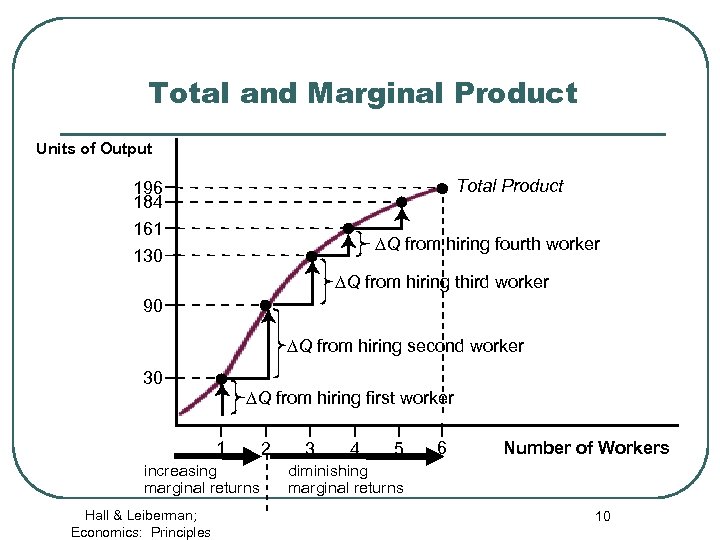 Total and Marginal Product

Units of Output

196
184
161
130
90
30

Total Product

$\Delta Q$ from hiring fourth worker

$\Delta Q$ from hiring third worker

$\Delta Q$ from hiring second worker

$\Delta Q$ from hiring first worker

1 2 3 4 5 6

Number of Workers

increasing marginal returns

diminishing marginal returns

Hall & Leiberman; Economics: Principles

10